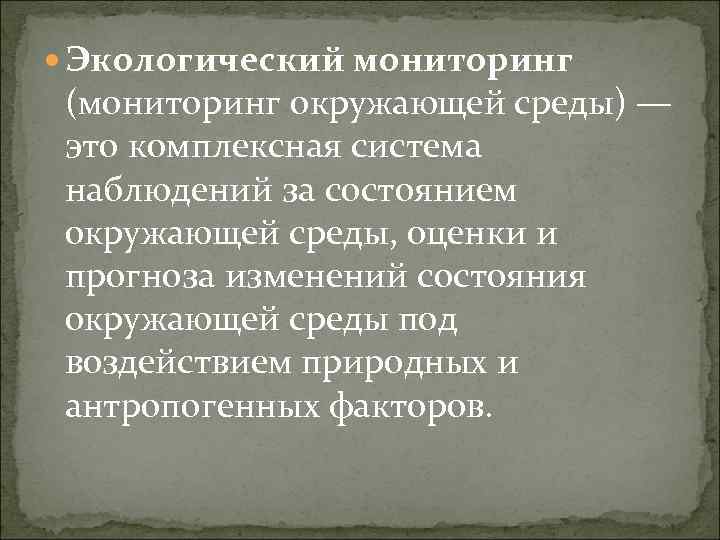 Экологический мониторинг (мониторинг окружающей среды) — это комплексная система наблюдений за состоянием окружающей среды, оценки и прогноза изменений состояния окружающей среды под воздействием природных и антропогенных факторов.